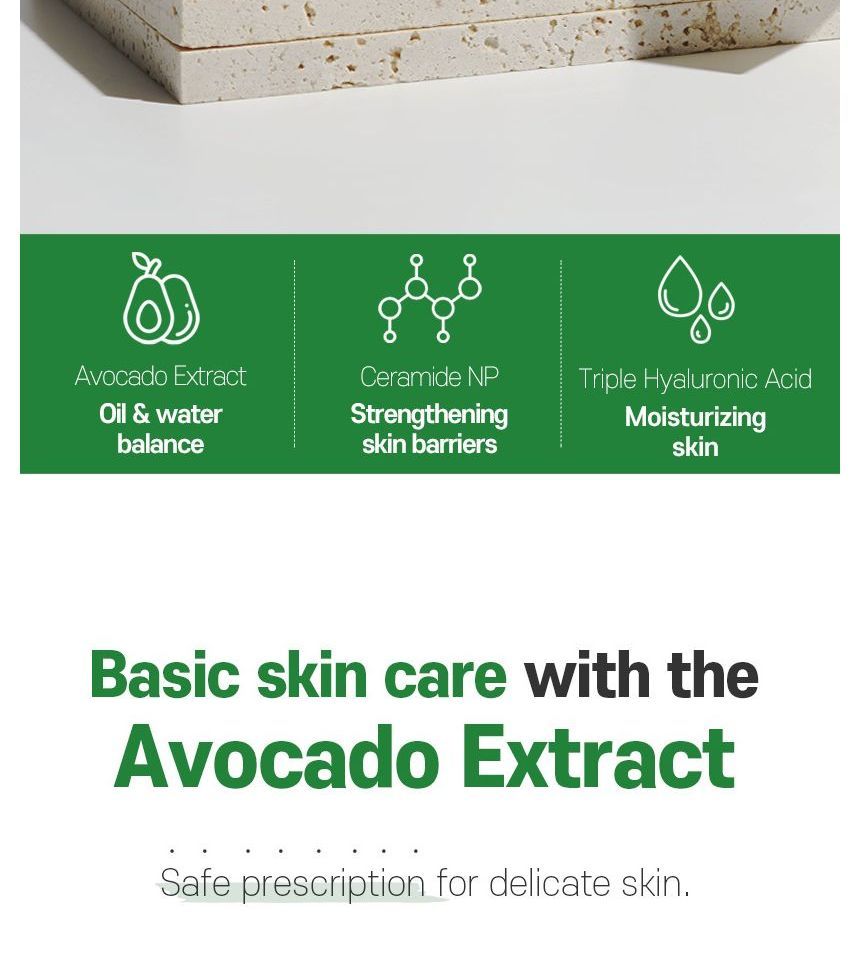 Avocado Extract
Oil & water balance

Ceramide NP
Strengthening skin barriers

Triple Hyaluronic Acid
Moisturizing skin

Basic skin care with the Avocado Extract

Safe prescription for delicate skin.